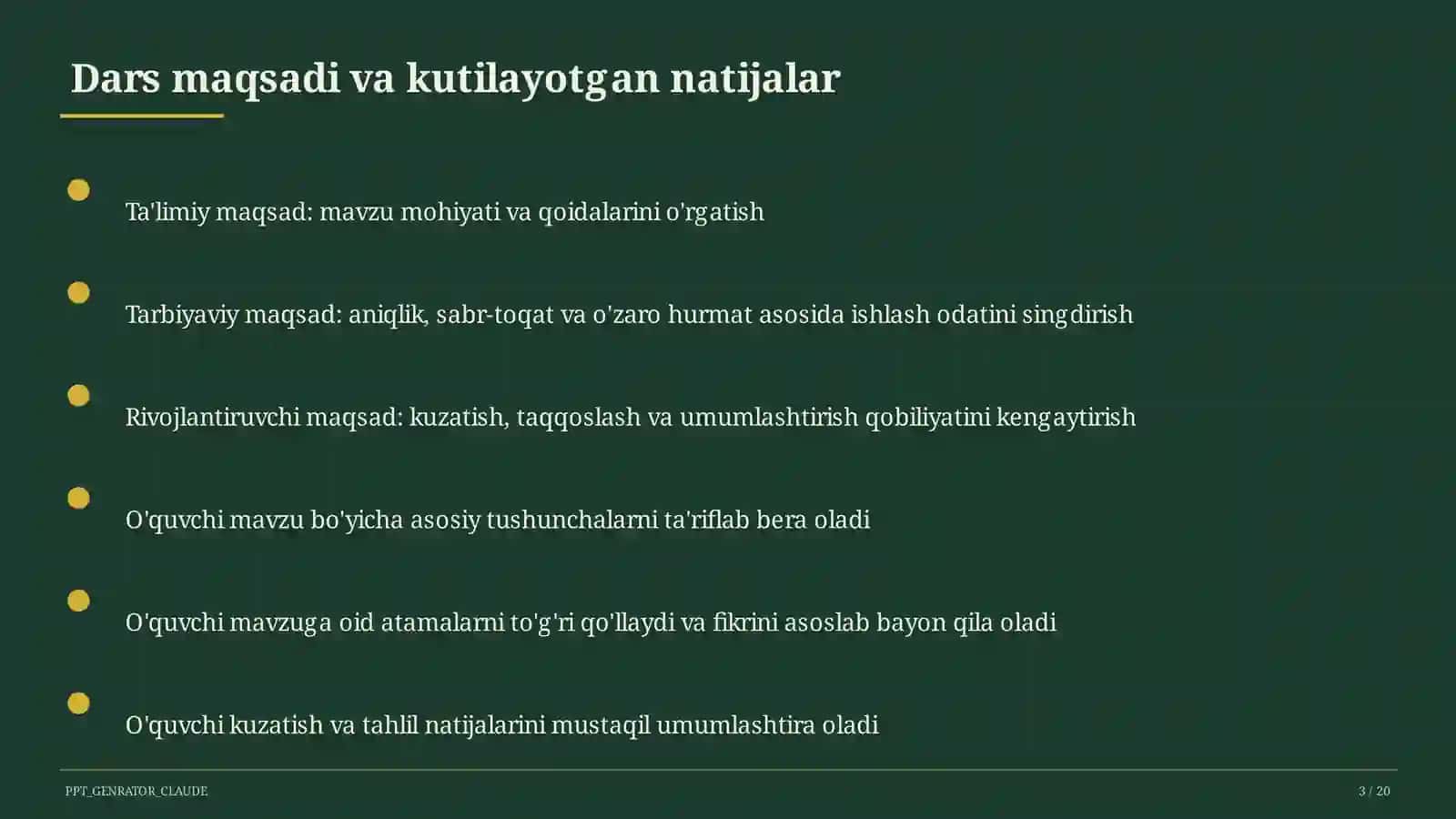 Dars maqsadi va kutilayotgan natijalar

Ta'limiy maqsad: mavzu mohiyati va qoidalarini o'rgatish

Tarbiyaviy maqsad: aniqlik, sabr-toqat va o'zaro hurmat asosida ishlash odatini singdirish

Rivojlantiruvchi maqsad: kuzatish, taqqoslash va umumlashtirish qobiliyatini kengaytirish

O'quvchi mavzu bo'yicha asosiy tushunchalarni ta'riflab bera oladi

O'quvchi mavzuga oid atamalarni to'g'ri qo'llaydi va fikrini asoslab bayon qila oladi

O'quvchi kuzatish va tahlil natijalarini mustaqil umumlashtira oladi

PPT_GENRATOR_CLAUDE

3 / 20